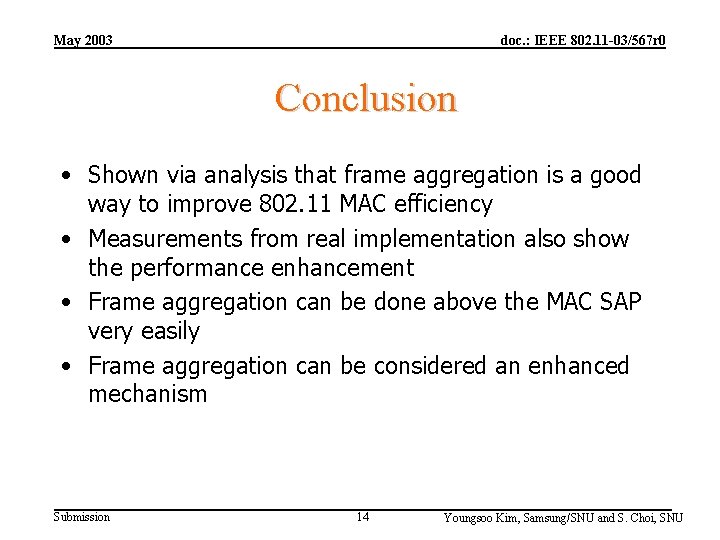 May 2003

doc.: IEEE 802.11-03/567r0

Conclusion

• Shown via analysis that frame aggregation is a good way to improve 802.11 MAC efficiency
• Measurements from real implementation also show the performance enhancement
• Frame aggregation can be done above the MAC SAP very easily
• Frame aggregation can be considered an enhanced mechanism

Submission

14

Youngsoo Kim, Samsung/SNU and S. Choi, SNU